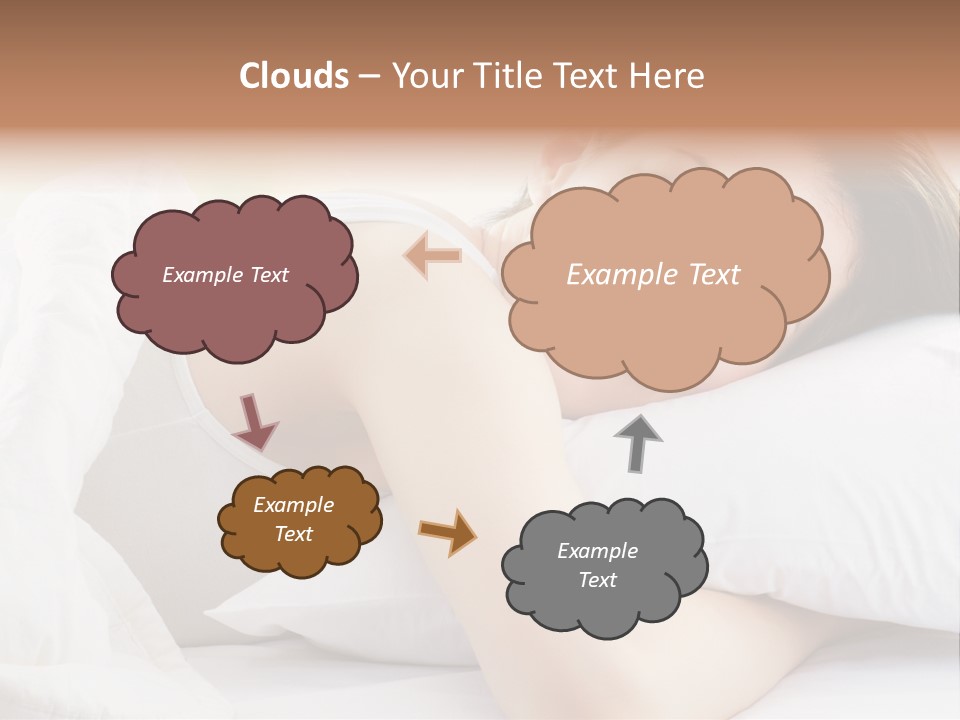 Clouds – Your Title Text Here

Example Text

Example Text

Example Text

Example Text